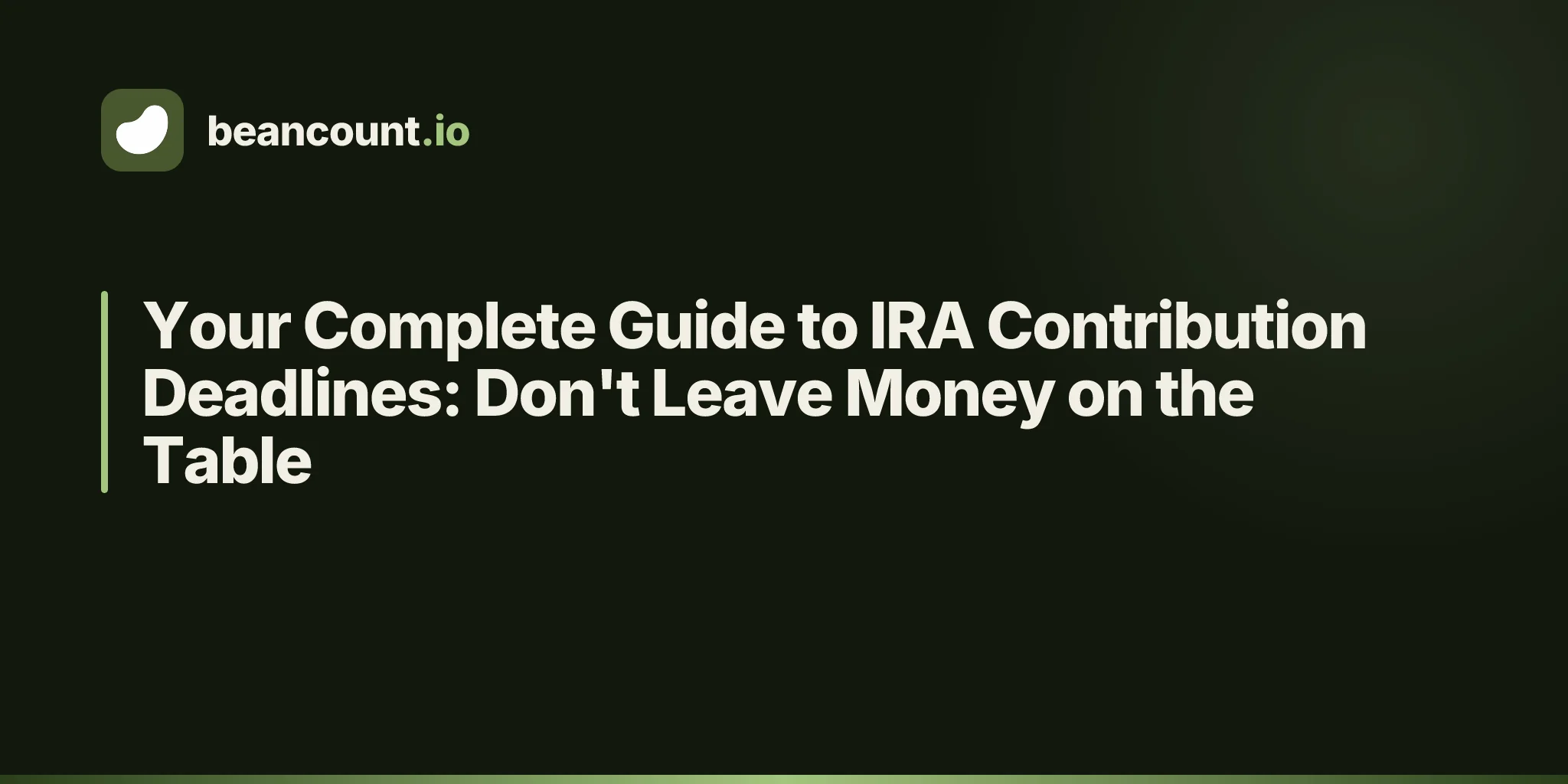 beancount.io

Your Complete Guide to IRA Contribution Deadlines: Don't Leave Money on the Table